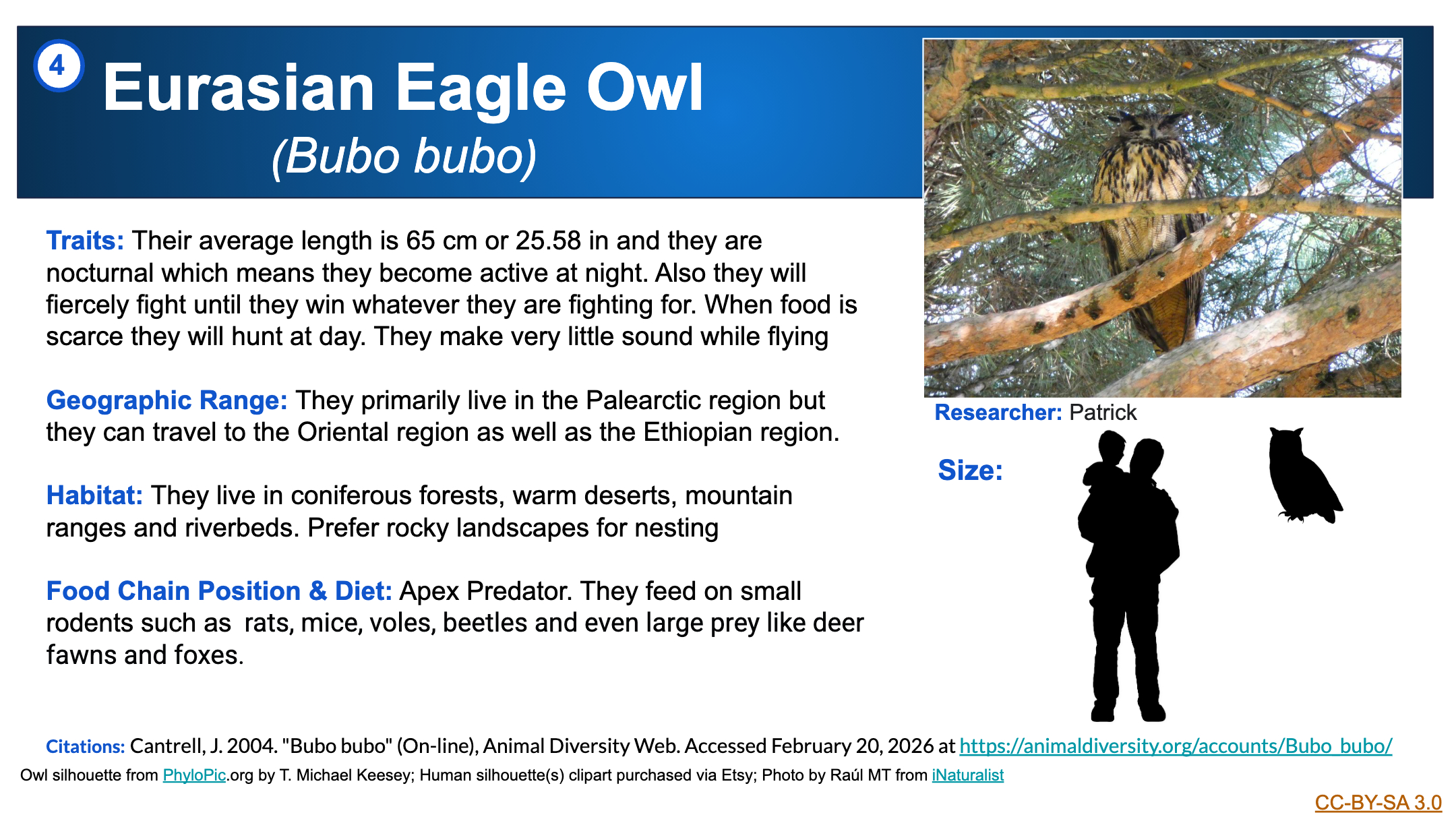 4

Eurasian Eagle Owl
(Bubo bubo)

Traits: Their average length is 65 cm or 25.58 in and they are nocturnal which means they become active at night. Also they will fiercely fight until they win whatever they are fighting for. When food is scarce they will hunt at day. They make very little sound while flying

Geographic Range: They primarily live in the Palearctic region but they can travel to the Oriental region as well as the Ethiopian region.

Habitat: They live in coniferous forests, warm deserts, mountain ranges and riverbeds. Prefer rocky landscapes for nesting

Food Chain Position & Diet: Apex Predator. They feed on small rodents such as rats, mice, voles, beetles and even large prey like deer fawns and foxes.

Researcher: Patrick

Size:

Citations: Cantrell, J. 2004. "Bubo bubo" (On-line), Animal Diversity Web. Accessed February 20, 2026 at https://animaldiversity.org/accounts/Bubo_bubo/

Owl silhouette from PhyloPic.org by T. Michael Keesey; Human silhouette(s) clipart purchased via Etsy; Photo by Raúl MT from iNaturalist

CC-BY-SA 3.0